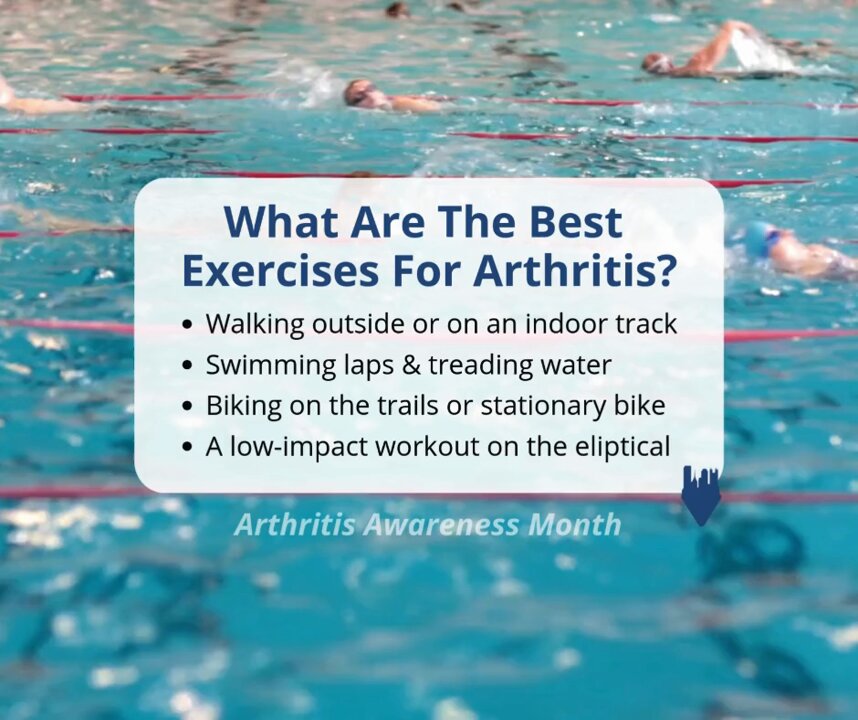 What Are The Best Exercises For Arthritis?

• Walking outside or on an indoor track
• Swimming laps & treading water
• Biking on the trails or stationary bike
• A low-impact workout on the eliptical

Arthritis Awareness Month